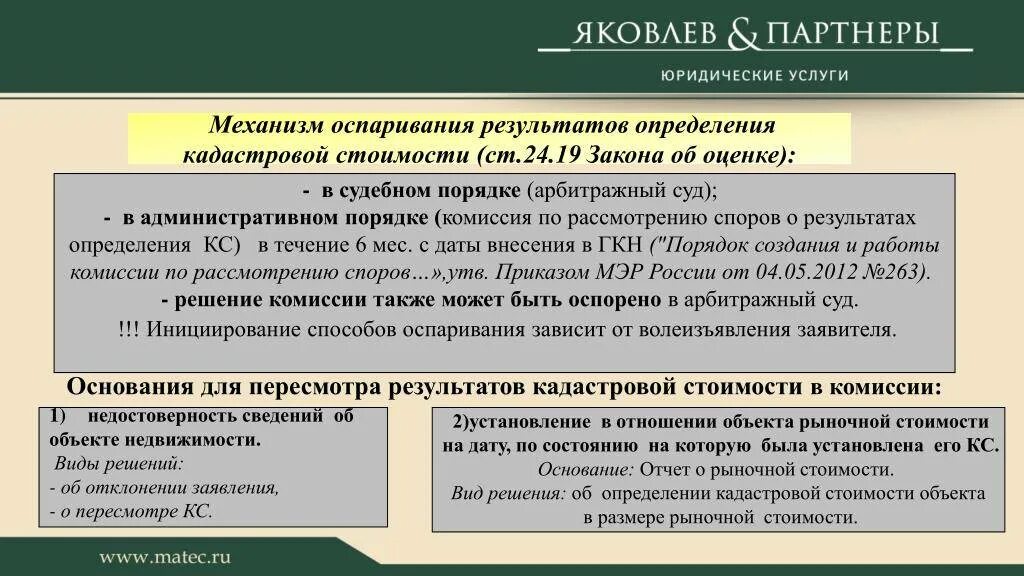 ЯКОВЛЕВ & ПАРТНЕРЫ

ЮРИДИЧЕСКИЕ УСЛУГИ

Механизм оспаривания результатов определения кадастровой стоимости (ст.24.19 Закона об оценке):

- в судебном порядке (арбитражный суд);

- в административном порядке (комиссия по рассмотрению споров о результатах определения КС) в течение 6 мес. с даты внесения в ГКН ("Порядок создания и работы комиссии по рассмотрению споров…»,утв. Приказом МЭР России от 04.05.2012 №263).

- решение комиссии также может быть оспорено в арбитражный суд.

!!! Инициирование способов оспаривания зависит от волеизъявления заявителя.

Основания для пересмотра результатов кадастровой стоимости в комиссии:

1) недостоверность сведений об объекте недвижимости.
Виды решений:
- об отклонении заявления,
- о пересмотре КС.

2)установление в отношении объекта рыночной стоимости на дату, по состоянию на которую была установлена его КС.
Основание: Отчет о рыночной стоимости.
Вид решения: об определении кадастровой стоимости объекта в размере рыночной стоимости.

www.matec.ru